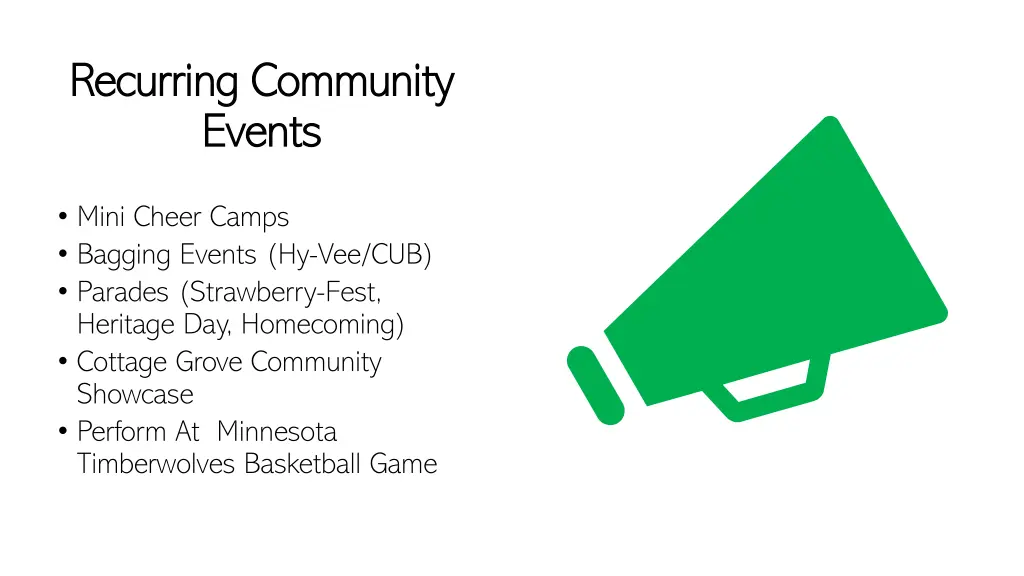 Recurring Community Events

• Mini Cheer Camps
• Bagging Events (Hy-Vee/CUB)
• Parades (Strawberry-Fest, Heritage Day, Homecoming)
• Cottage Grove Community Showcase
• Perform At Minnesota Timberwolves Basketball Game